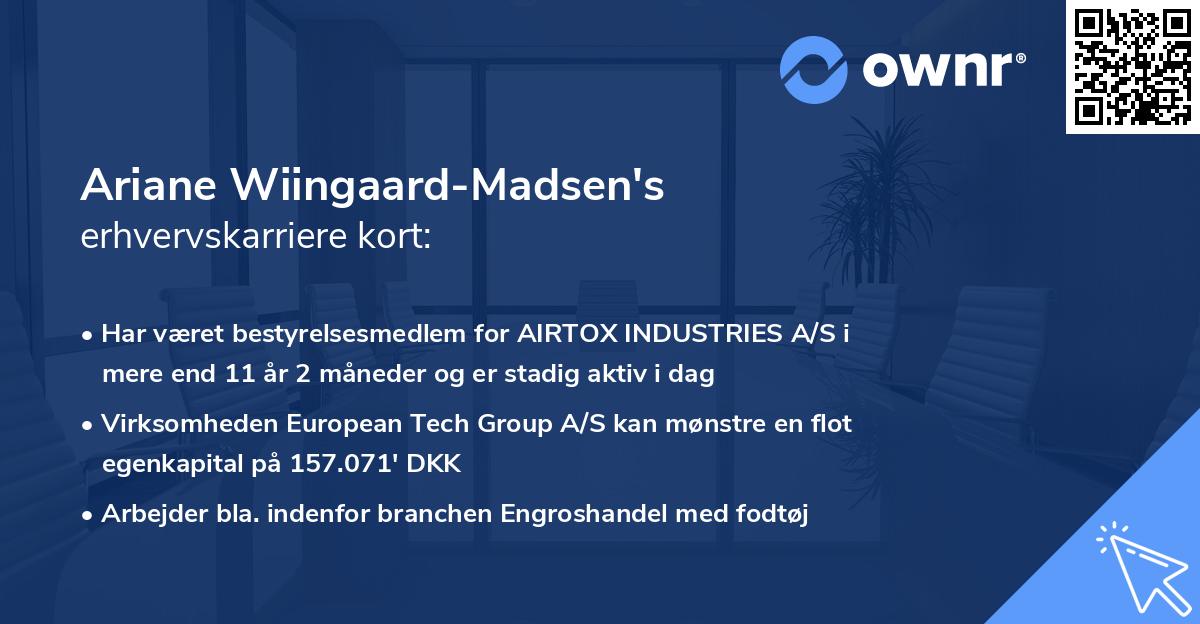 ownr®

Ariane Wiingaard-Madsen's
erhvervskarriere kort:

• Har været bestyrelsesmedlem for AIRTOX INDUSTRIES A/S i mere end 11 år 2 måneder og er stadig aktiv i dag

• Virksomheden European Tech Group A/S kan mønstre en flot egenkapital på 157.071' DKK

• Arbejder bla. indenfor branchen Engroshandel med fodtøj